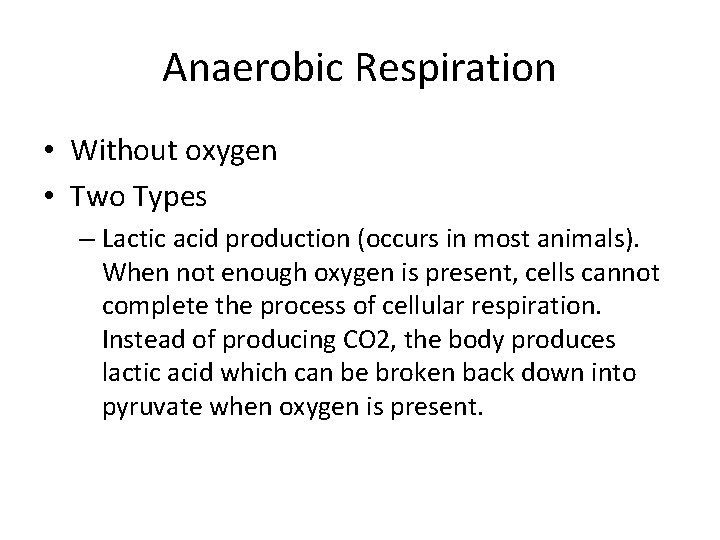 Anaerobic Respiration

• Without oxygen
• Two Types
– Lactic acid production (occurs in most animals). When not enough oxygen is present, cells cannot complete the process of cellular respiration. Instead of producing CO2, the body produces lactic acid which can be broken back down into pyruvate when oxygen is present.